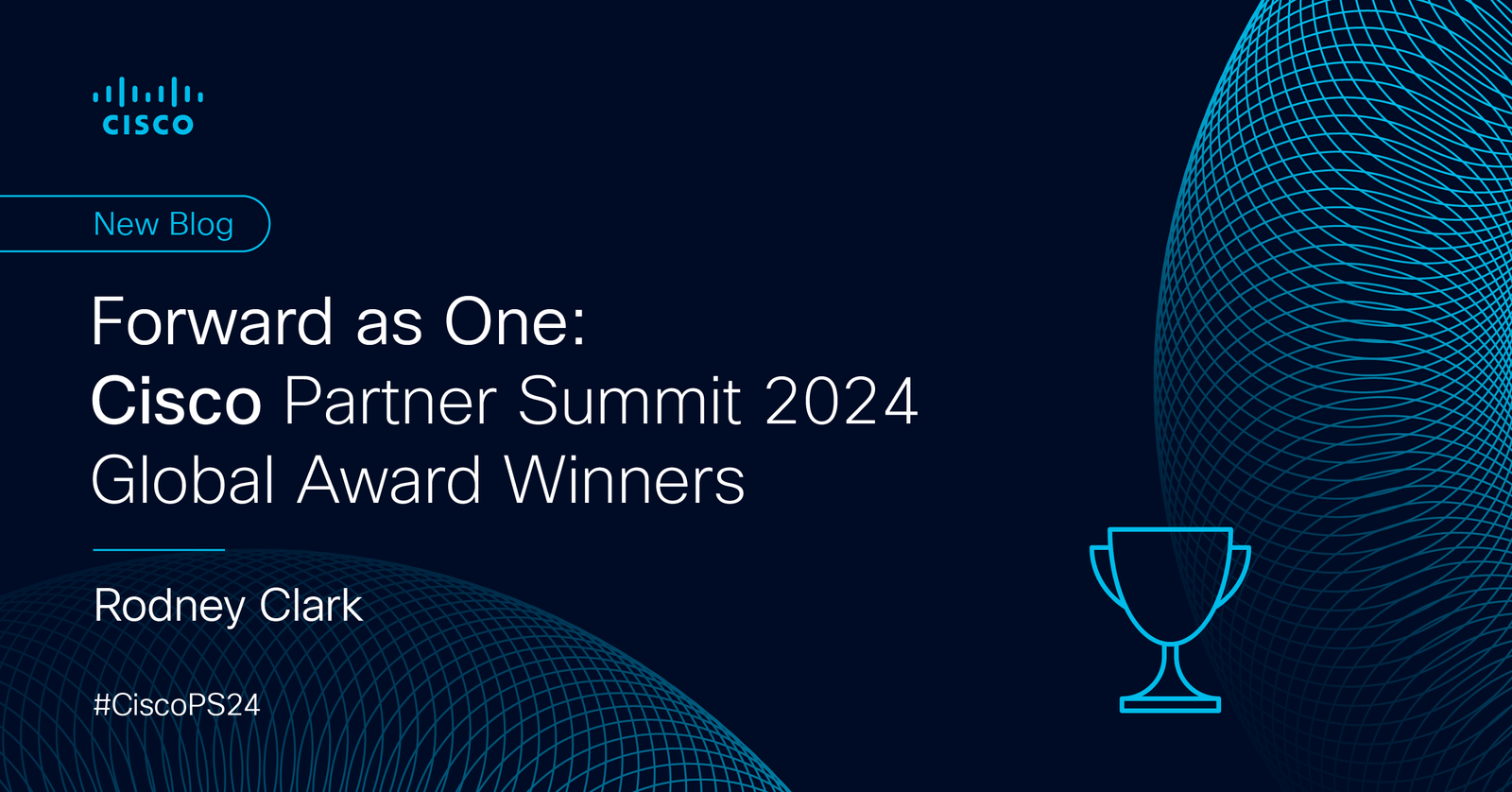 CISCO

New Blog

Forward as One:
Cisco Partner Summit 2024
Global Award Winners

Rodney Clark

#CiscoPS24